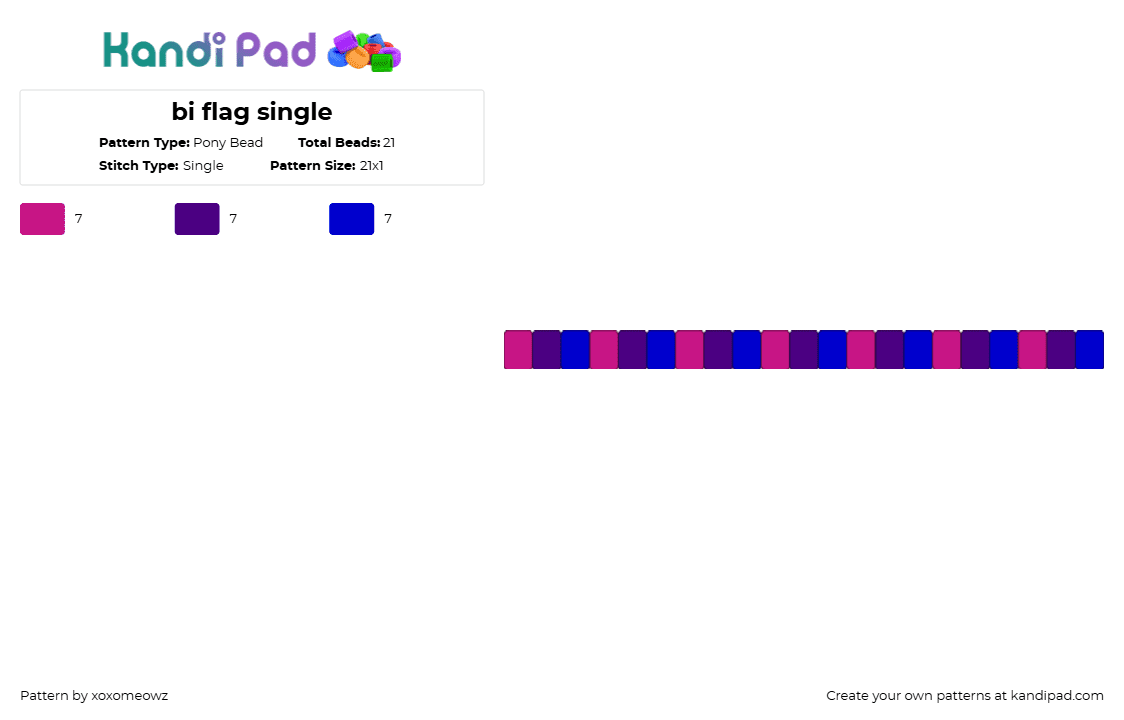 Kandi Pad

bi flag single

Pattern Type: Pony Bead Total Beads: 21
Stitch Type: Single Pattern Size: 21x1

7 7 7

Pattern by xoxomeowz

Create your own patterns at kandipad.com